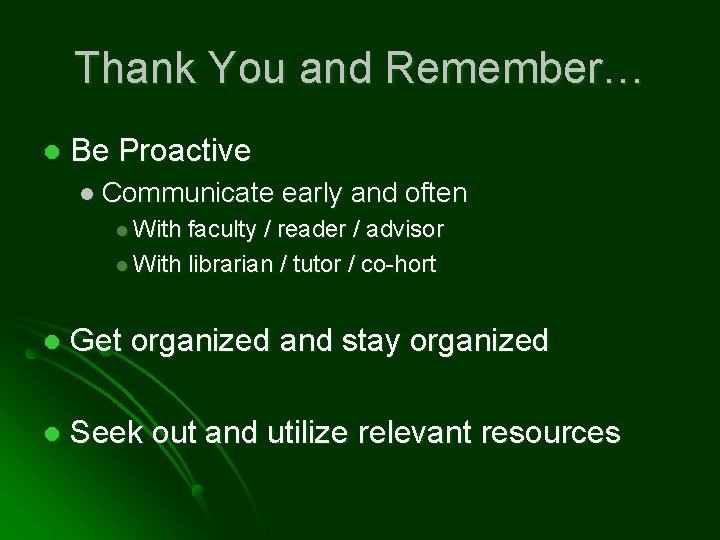 Thank You and Remember…

- Be Proactive
  - Communicate early and often
    - With faculty / reader / advisor
    - With librarian / tutor / co-hort

- Get organized and stay organized

- Seek out and utilize relevant resources